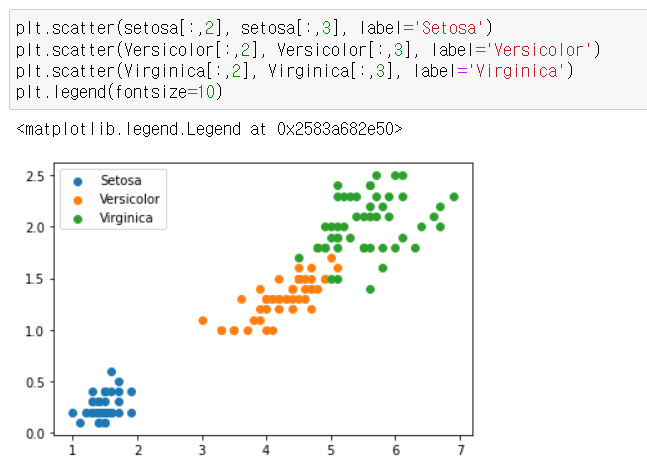 plt.scatter(setosa[:,2], setosa[:,3], label='Setosa')
plt.scatter(Versicolor[:,2], Versicolor[:,3], label='Versicolor')
plt.scatter(Virginica[:,2], Virginica[:,3], label='Virginica')
plt.legend(fontsize=10)

<matplotlib.legend.Legend at 0x2583a682e50>

Setosa
Versicolor
Virginica

2.5
2.0
1.5
1.0
0.5
0.0

1 2 3 4 5 6 7